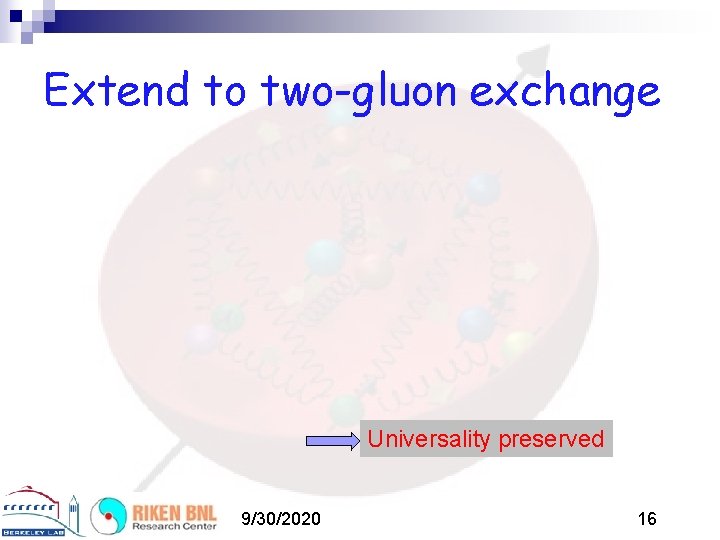 Extend to two-gluon exchange

Universality preserved

BERKELEY LAB

RIKEN BNL Research Center

9/30/2020

16